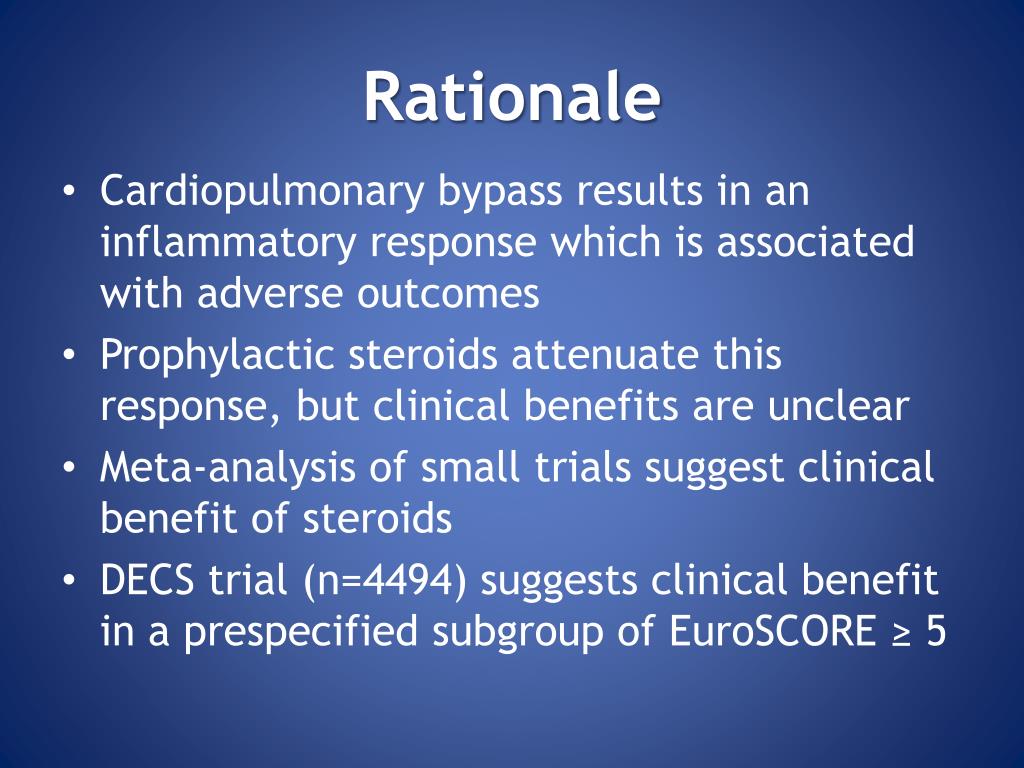 Rationale

• Cardiopulmonary bypass results in an inflammatory response which is associated with adverse outcomes
• Prophylactic steroids attenuate this response, but clinical benefits are unclear
• Meta-analysis of small trials suggest clinical benefit of steroids
• DECS trial (n=4494) suggests clinical benefit in a prespecified subgroup of EuroSCORE ≥ 5